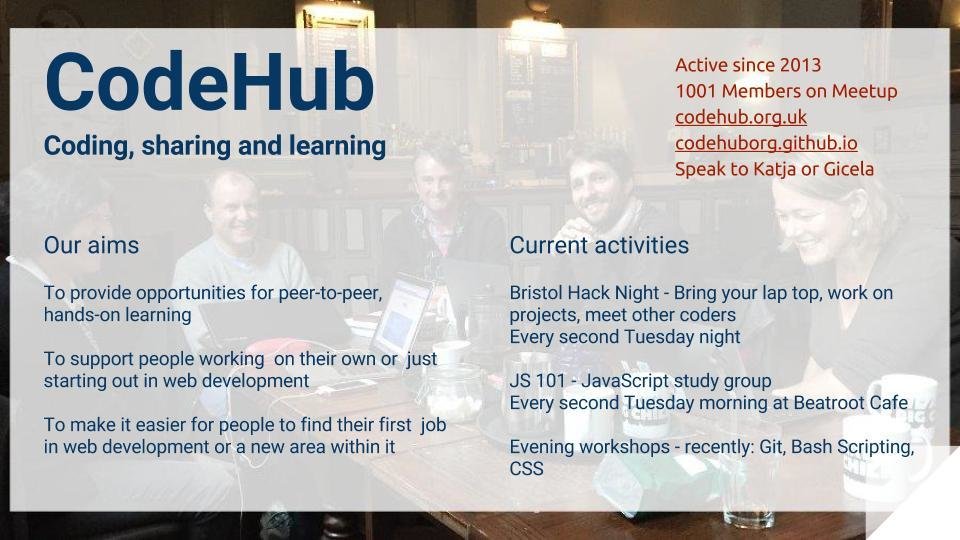 CodeHub

Coding, sharing and learning

Active since 2013
1001 Members on Meetup
codehub.org.uk
codehuborg.github.io
Speak to Katja or Gicela

Our aims

To provide opportunities for peer-to-peer, hands-on learning

To support people working on their own or just starting out in web development

To make it easier for people to find their first job in web development or a new area within it

Current activities

Bristol Hack Night - Bring your lap top, work on projects, meet other coders
Every second Tuesday night

JS 101 - JavaScript study group
Every second Tuesday morning at Beatroot Cafe

Evening workshops - recently: Git, Bash Scripting, CSS